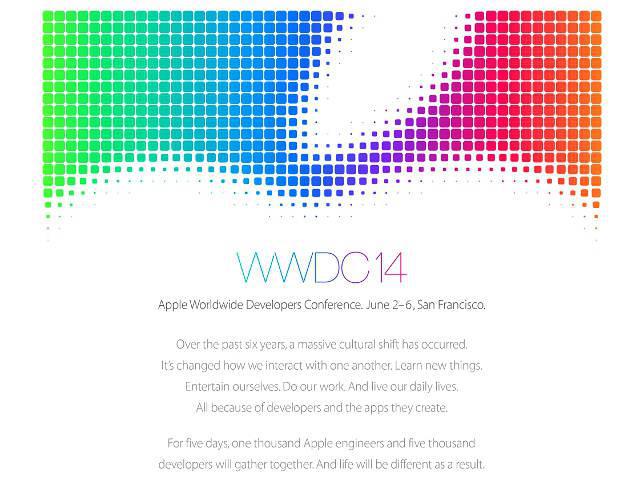 WWDC14

Apple Worldwide Developers Conference. June 2–6, San Francisco.

Over the past six years, a massive cultural shift has occurred. It's changed how we interact with one another. Learn new things. Entertain ourselves. Do our work. And live our daily lives. All because of developers and the apps they create.

For five days, one thousand Apple engineers and five thousand developers will gather together. And life will be different as a result.